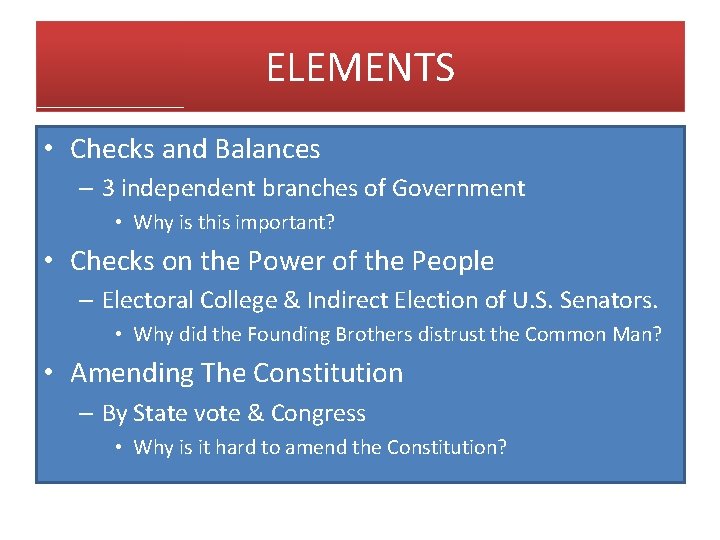 ELEMENTS

• Checks and Balances
– 3 independent branches of Government
• Why is this important?
• Checks on the Power of the People
– Electoral College & Indirect Election of U.S. Senators.
• Why did the Founding Brothers distrust the Common Man?
• Amending The Constitution
– By State vote & Congress
• Why is it hard to amend the Constitution?